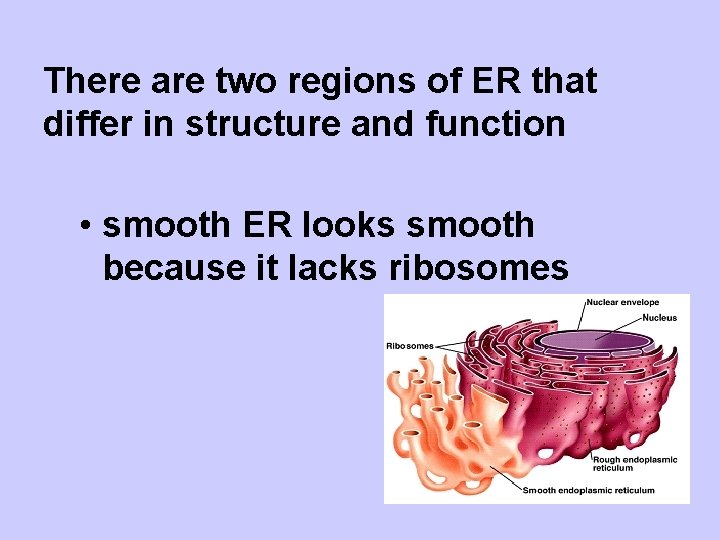 There are two regions of ER that differ in structure and function

• smooth ER looks smooth because it lacks ribosomes

Nuclear envelope
Nucleus
Ribosomes
Rough endoplasmic reticulum
Smooth endoplasmic reticulum